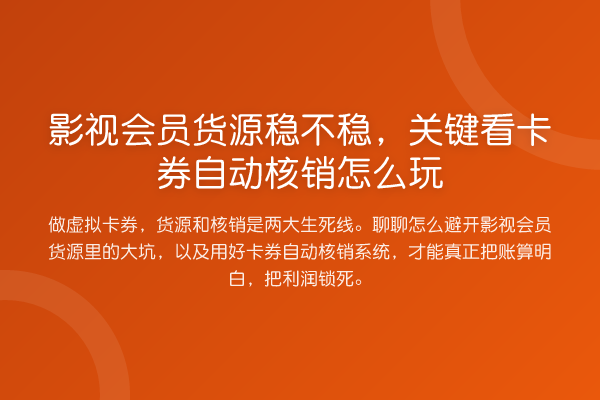 影视会员货源稳不稳，关键看卡券自动核销怎么玩

做虚拟卡券，货源和核销是两大生死线。聊聊怎么避开影视会员货源里的大坑，以及用好卡券自动核销系统，才能真正把账算明白，把利润锁死。